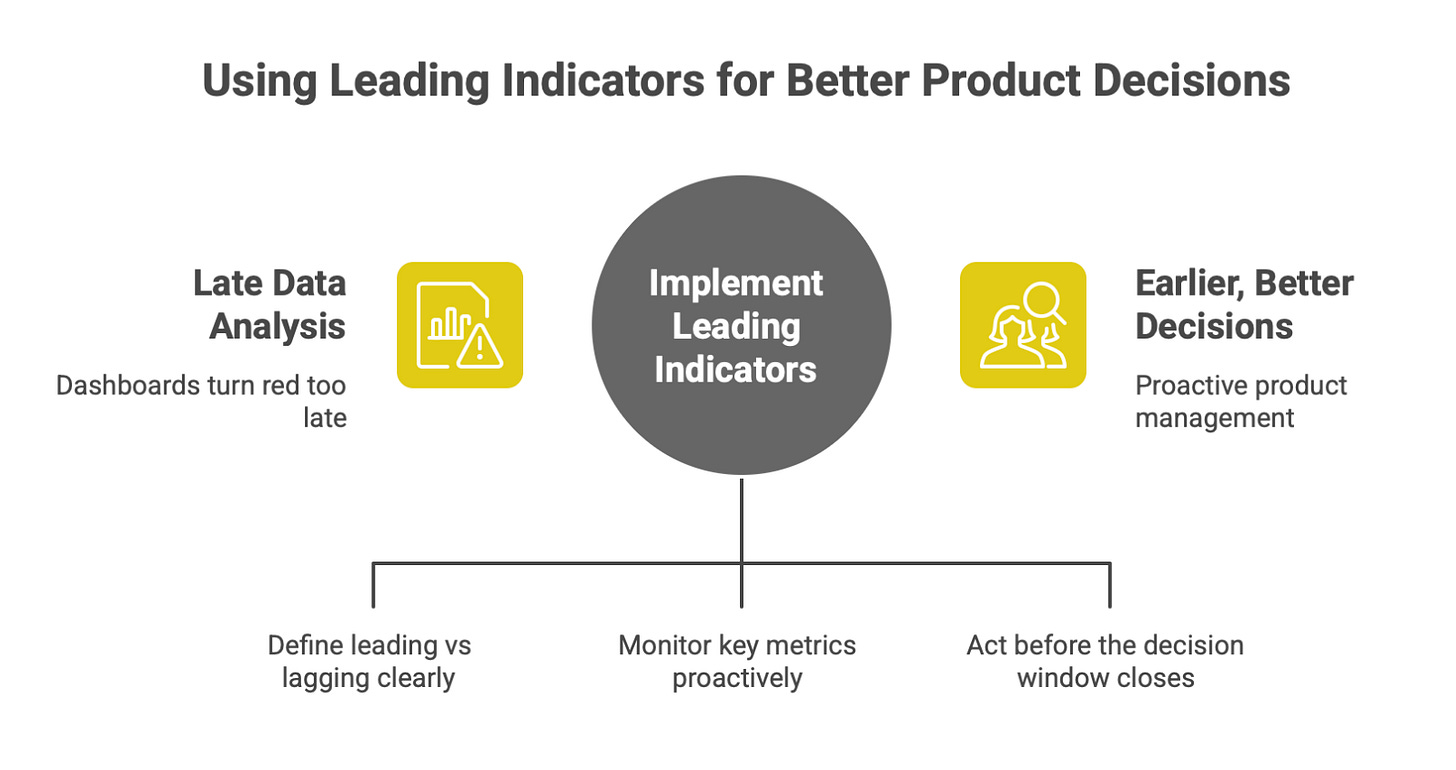 Using Leading Indicators for Better Product Decisions

Late Data Analysis

Dashboards turn red too late

Implement Leading Indicators

Earlier, Better Decisions

Proactive product management

Define leading vs lagging clearly

Monitor key metrics proactively

Act before the decision window closes